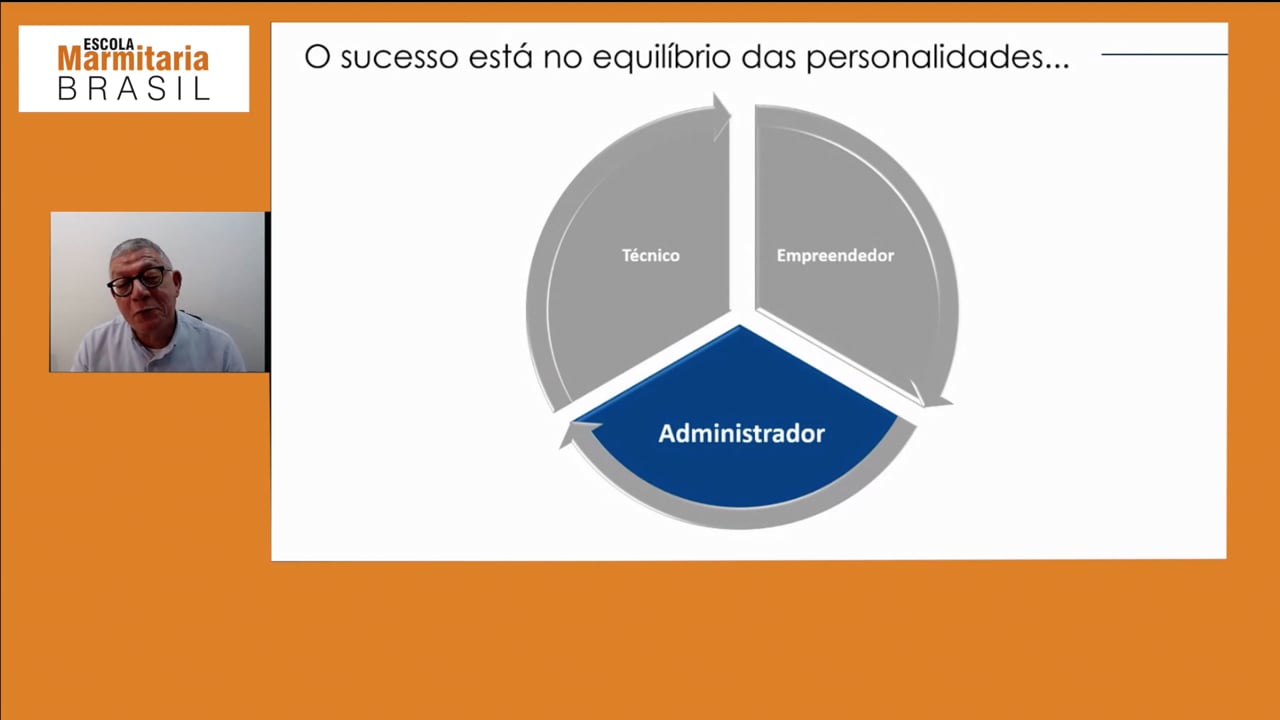 ESCOLA
Marmitaria
BRASIL

O sucesso está no equilíbrio das personalidades...

Técnico

Empreendedor

Administrador